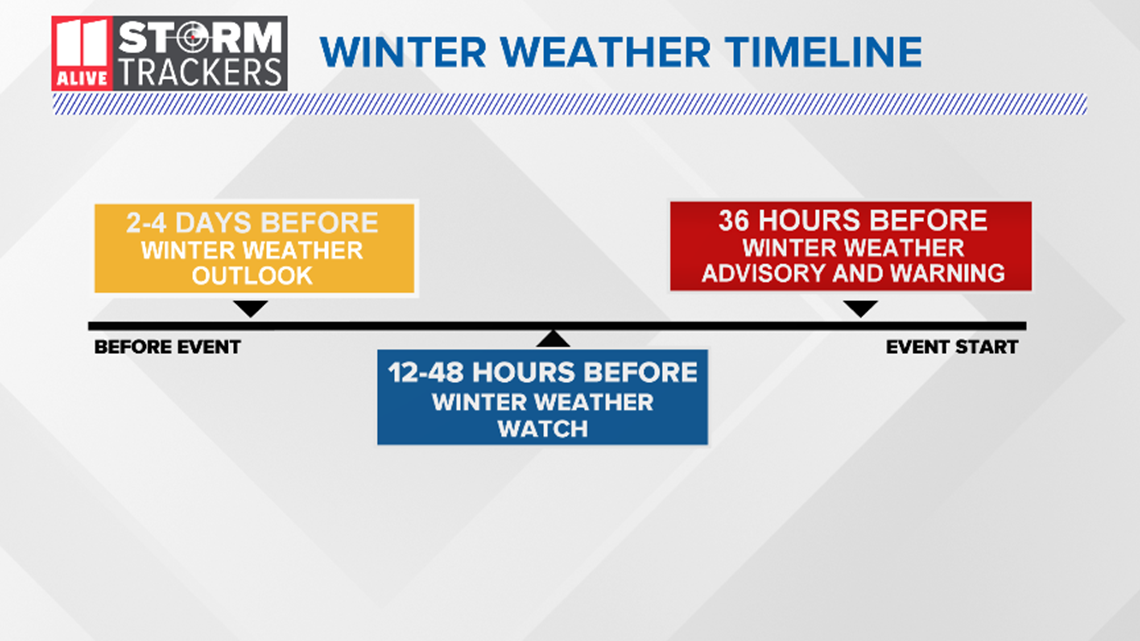 11 ALIVE STORM TRACKERS

WINTER WEATHER TIMELINE

2-4 DAYS BEFORE
WINTER WEATHER OUTLOOK

36 HOURS BEFORE
WINTER WEATHER ADVISORY AND WARNING

BEFORE EVENT

EVENT START

12-48 HOURS BEFORE
WINTER WEATHER WATCH